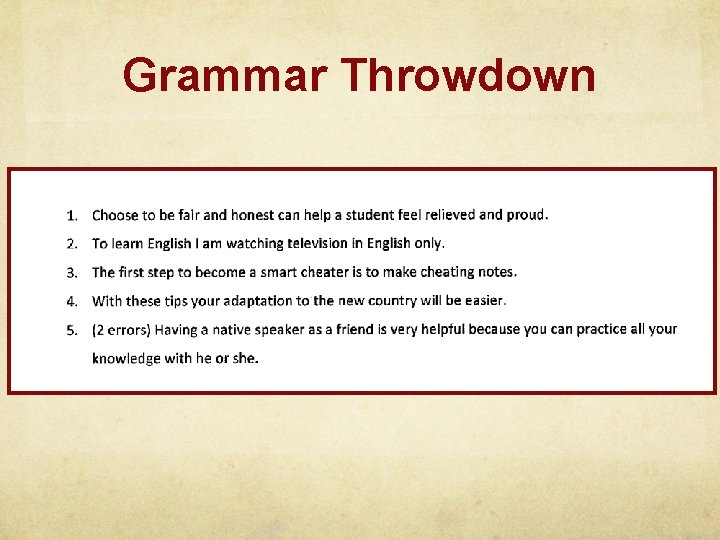 Grammar Throwdown

1. Choose to be fair and honest can help a student feel relieved and proud.
2. To learn English I am watching television in English only.
3. The first step to become a smart cheater is to make cheating notes.
4. With these tips your adaptation to the new country will be easier.
5. (2 errors) Having a native speaker as a friend is very helpful because you can practice all your knowledge with he or she.